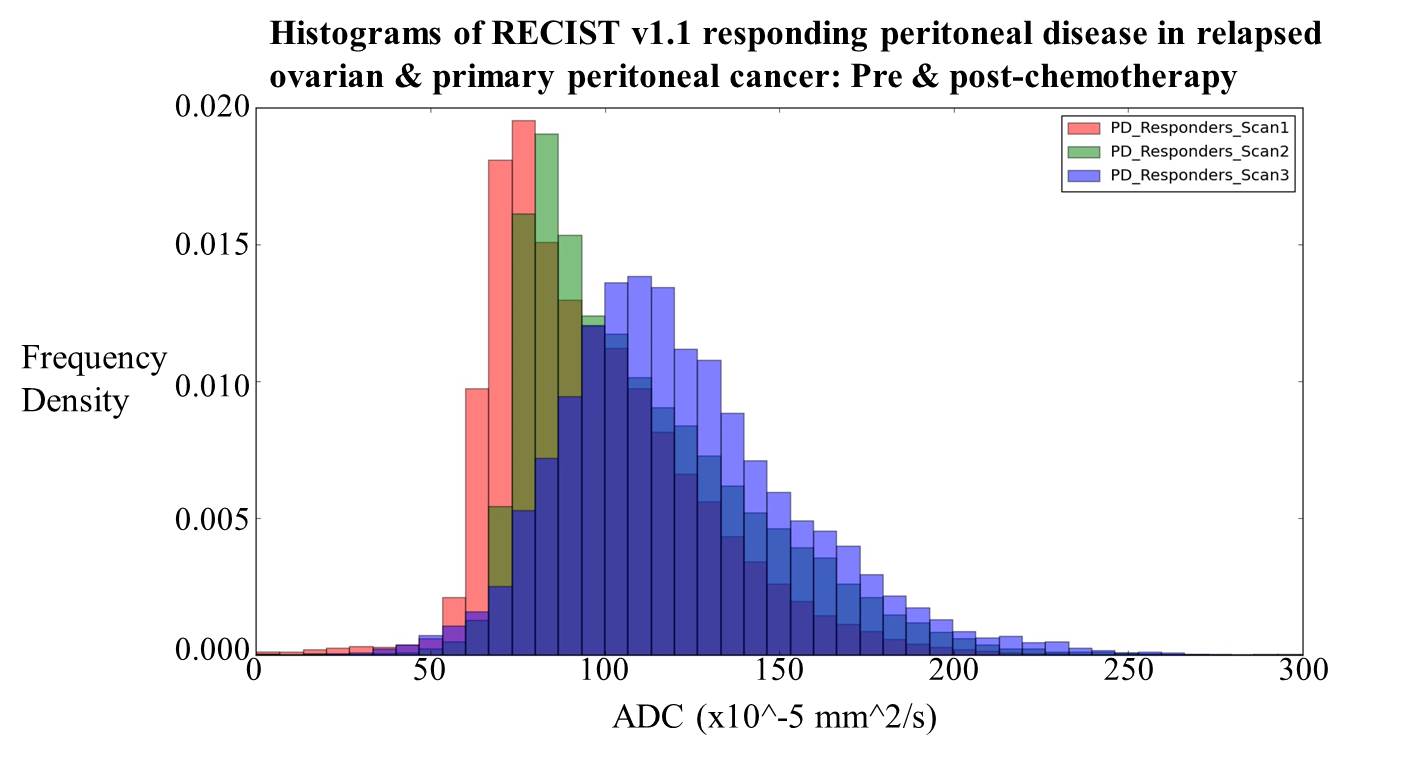 Histograms of RECIST v1.1 responding peritoneal disease in relapsed ovarian & primary peritoneal cancer: Pre & post-chemotherapy

PD_Responders_Scan1
PD_Responders_Scan2
PD_Responders_Scan3

Frequency Density

0.020
0.015
0.010
0.005
0.000

0
50
100
150
200
250
300

ADC (x10^-5 mm^2/s)